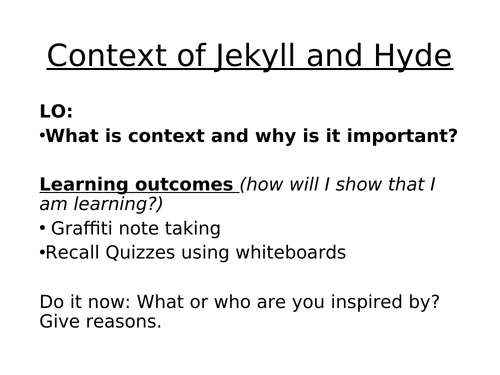 Context of Jekyll and Hyde

LO:
•What is context and why is it important?

Learning outcomes (how will I show that I am learning?)
• Graffiti note taking
•Recall Quizzes using whiteboards

Do it now: What or who are you inspired by? Give reasons.